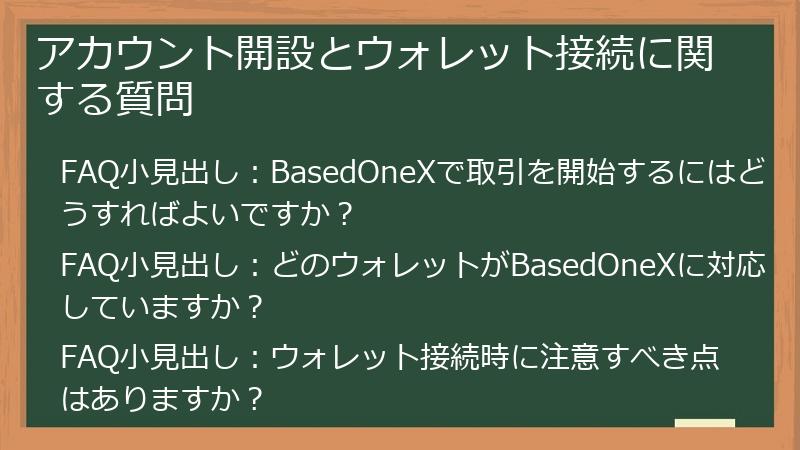 アカウント開設とウォレット接続に関する質問

FAQ小見出し：BasedOneXで取引を開始するにはどうすればよいですか？

FAQ小見出し：どのウォレットがBasedOneXに対応していますか？

FAQ小見出し：ウォレット接続時に注意すべき点はありますか？